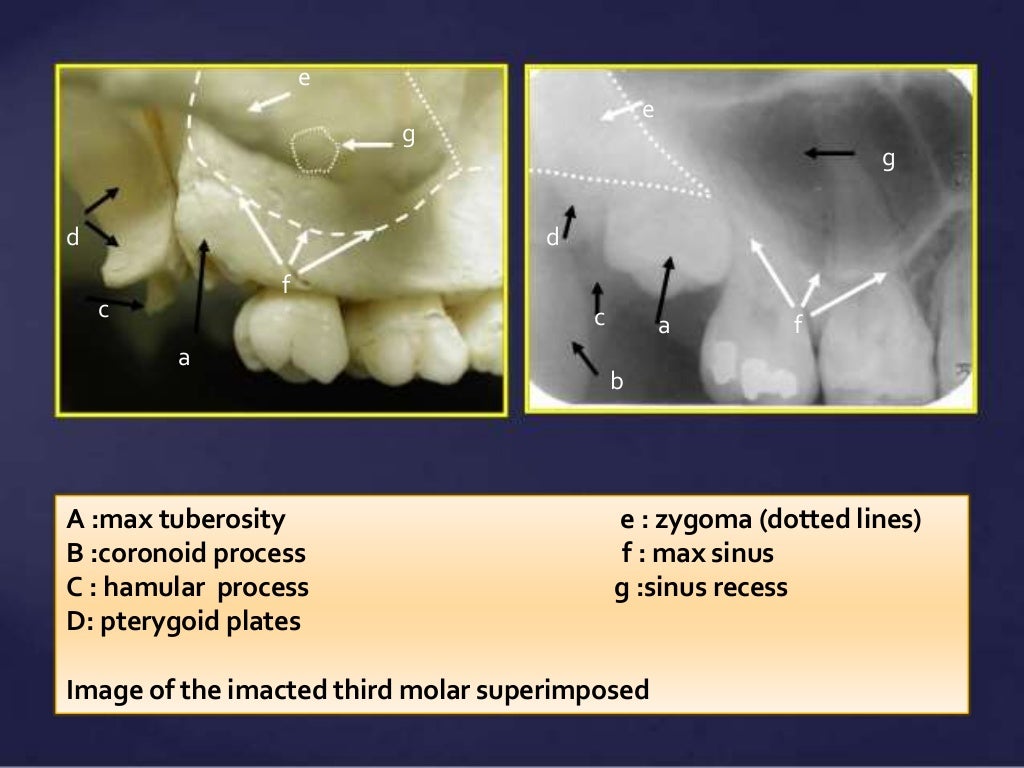 e
g
d
f
c
a

e
g
d
c
a
f
b

A :max tuberosity
B :coronoid process
C : hamular process
D: pterygoid plates

e : zygoma (dotted lines)
f : max sinus
g :sinus recess

Image of the imacted third molar superimposed